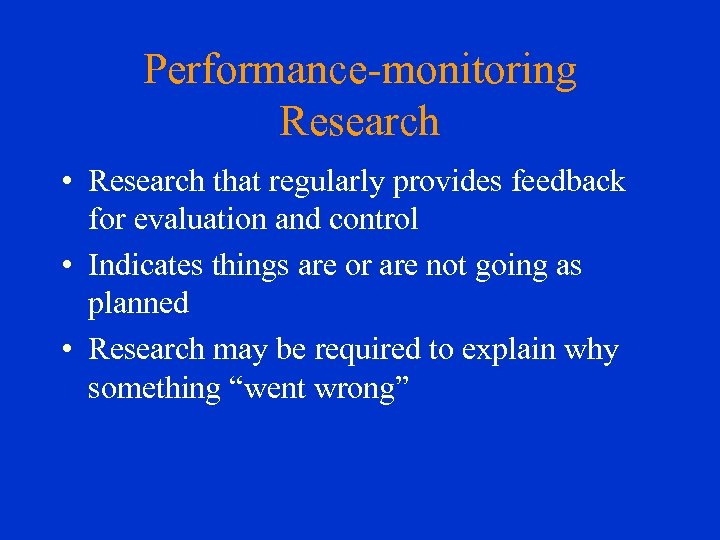 Performance-monitoring Research

• Research that regularly provides feedback for evaluation and control

• Indicates things are or are not going as planned

• Research may be required to explain why something “went wrong”